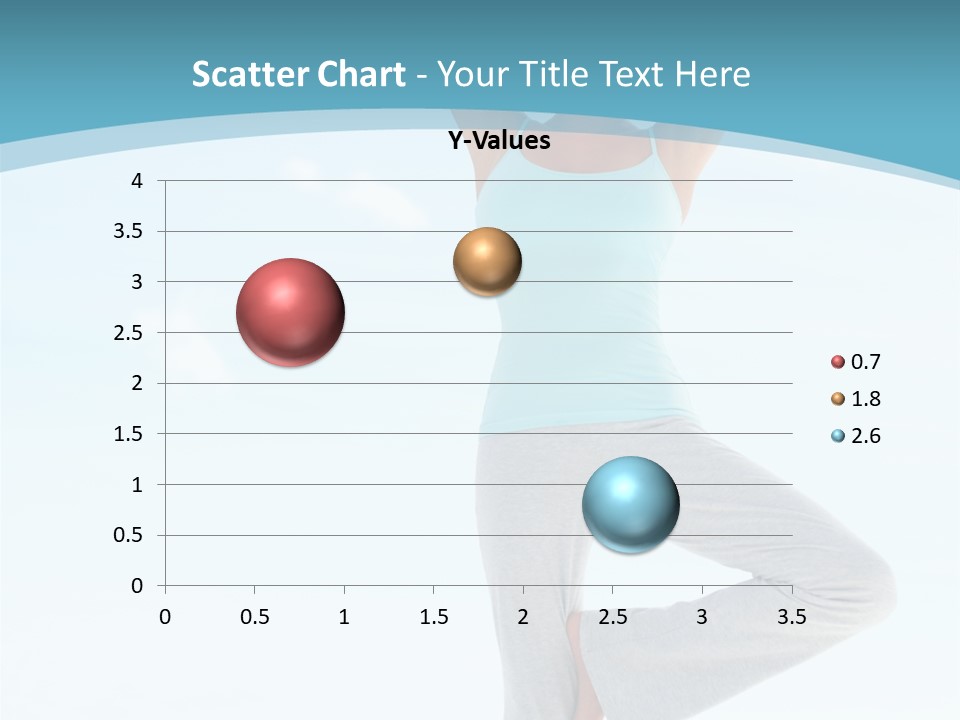 Scatter Chart - Your Title Text Here

Y-Values

4
3.5
3
2.5
2
1.5
1
0.5
0

0 0.5 1 1.5 2 2.5 3 3.5

0.7
1.8
2.6